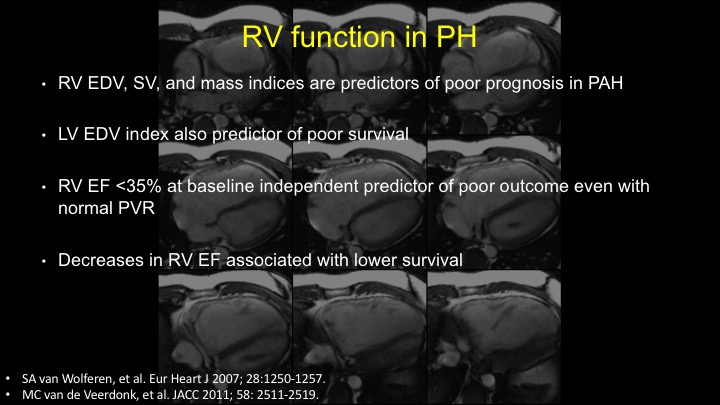 RV function in PH

• RV EDV, SV, and mass indices are predictors of poor prognosis in PAH

• LV EDV index also predictor of poor survival

• RV EF <35% at baseline independent predictor of poor outcome even with normal PVR

• Decreases in RV EF associated with lower survival

• SA van Wolferen, et al. Eur Heart J 2007; 28:1250-1257.
• MC van de Veerdonk, et al. JACC 2011; 58: 2511-2519.